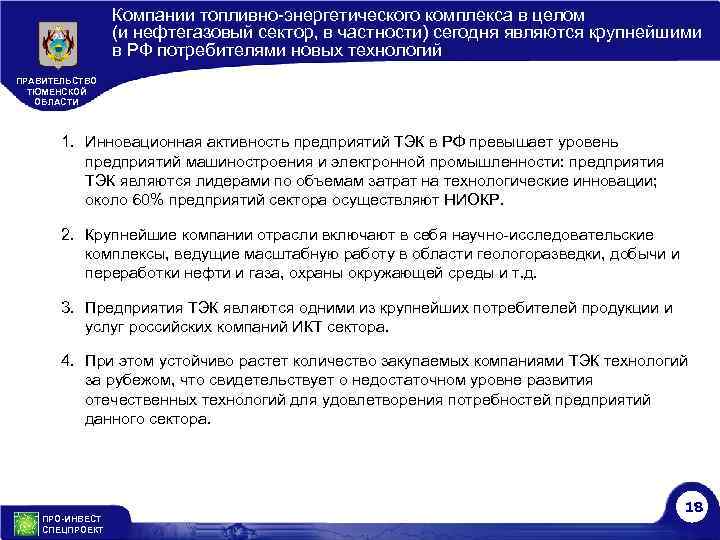 Компании топливно-энергетического комплекса в целом (и нефтегазовый сектор, в частности) сегодня являются крупнейшими в РФ потребителями новых технологий

ПРАВИТЕЛЬСТВО ТЮМЕНСКОЙ ОБЛАСТИ

1. Инновационная активность предприятий ТЭК в РФ превышает уровень предприятий машиностроения и электронной промышленности: предприятия ТЭК являются лидерами по объемам затрат на технологические инновации; около 60% предприятий сектора осуществляют НИОКР.

2. Крупнейшие компании отрасли включают в себя научно-исследовательские комплексы, ведущие масштабную работу в области геологоразведки, добычи и переработки нефти и газа, охраны окружающей среды и т.д.

3. Предприятия ТЭК являются одними из крупнейших потребителей продукции и услуг российских компаний ИКТ сектора.

4. При этом устойчиво растет количество закупаемых компаниями ТЭК технологий за рубежом, что свидетельствует о недостаточном уровне развития отечественных технологий для удовлетворения потребностей предприятий данного сектора.

ПРО-ИНВЕСТ СПЕЦПРОЕКТ

18